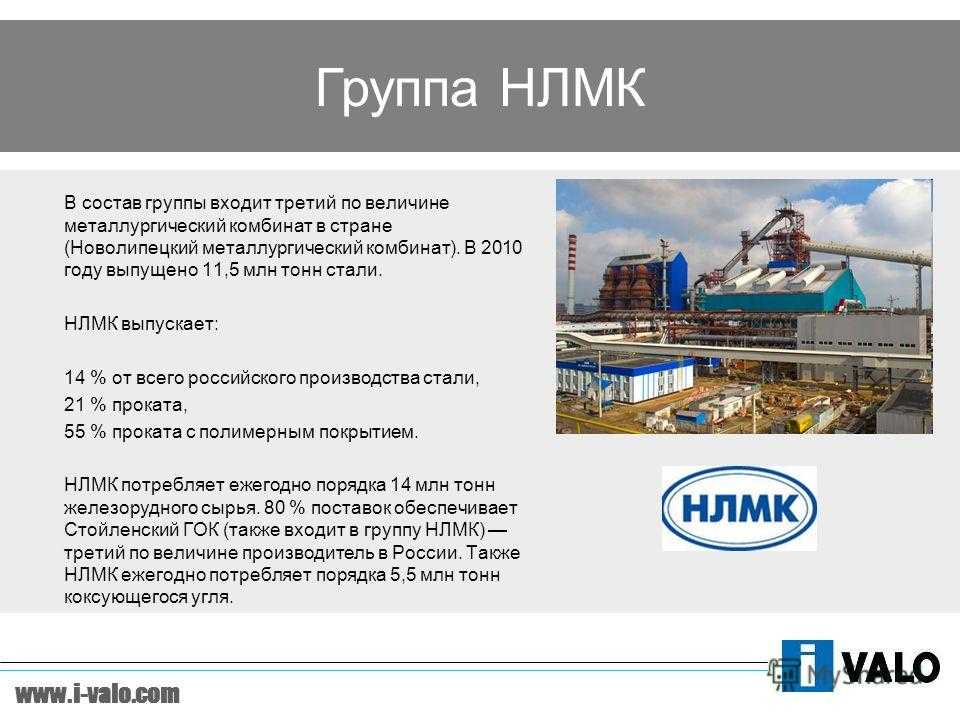 Группа НЛМК

В состав группы входит третий по величине металлургический комбинат в стране (Новолипецкий металлургический комбинат). В 2010 году выпущено 11,5 млн тонн стали.

НЛМК выпускает:

14 % от всего российского производства стали,
21 % проката,
55 % проката с полимерным покрытием.

НЛМК потребляет ежегодно порядка 14 млн тонн железорудного сырья. 80 % поставок обеспечивает Стойленский ГОК (также входит в группу НЛМК) — третий по величине производитель в России. Также НЛМК ежегодно потребляет порядка 5,5 млн тонн коксующегося угля.

НЛМК

i VALO

MyShared

www.i-valo.com